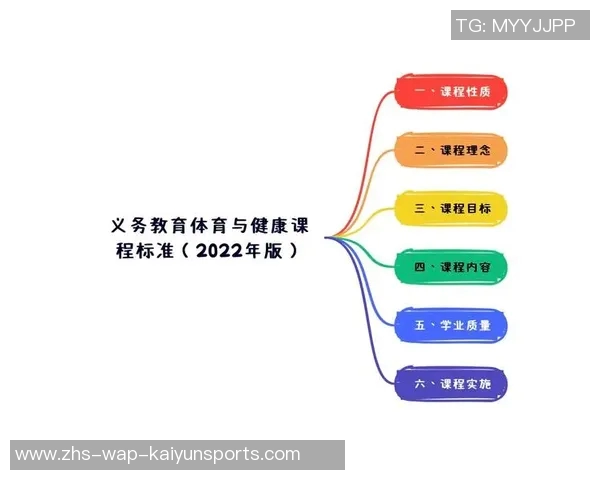 TG: MYYJJPP

义务教育体育与健康课程标准（2022年版）

一、课程性质

二、课程理念

三、课程目标

四、课程内容

五、学业质量

六、课程实施

www.zhs-wap-kaiyunsports.com